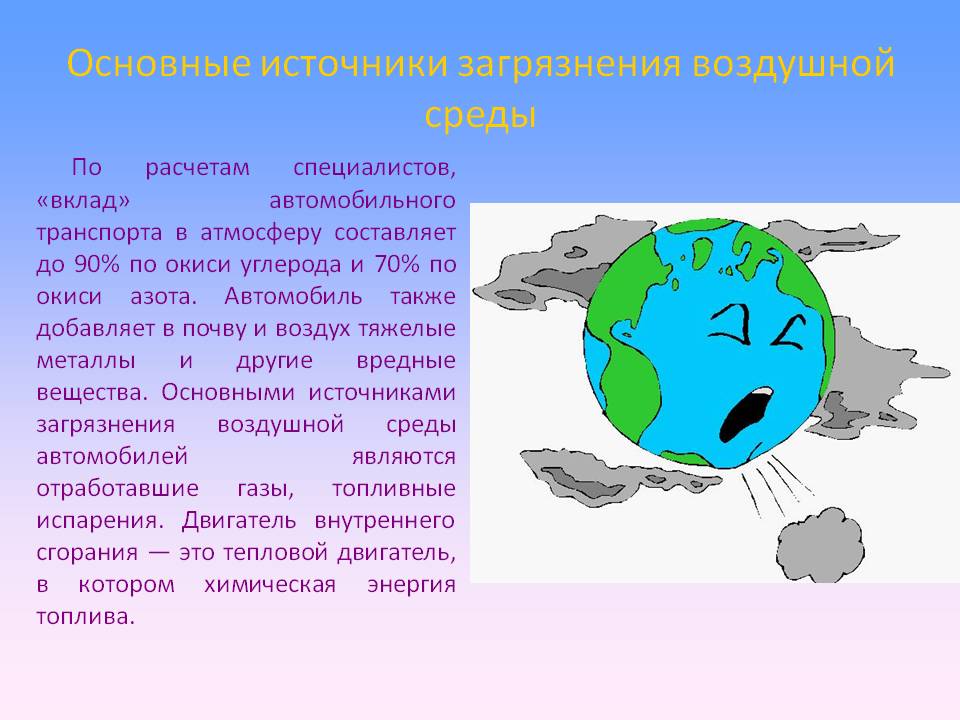 Основные источники загрязнения воздушной среды

По расчетам специалистов, «вклад» автомобильного транспорта в атмосферу составляет до 90% по окиси углерода и 70% по окиси азота. Автомобиль также добавляет в почву и воздух тяжелые металлы и другие вредные вещества. Основными источниками загрязнения воздушной среды автомобилей являются отработавшие газы, топливные испарения. Двигатель внутреннего сгорания — это тепловой двигатель, в котором химическая энергия топлива.